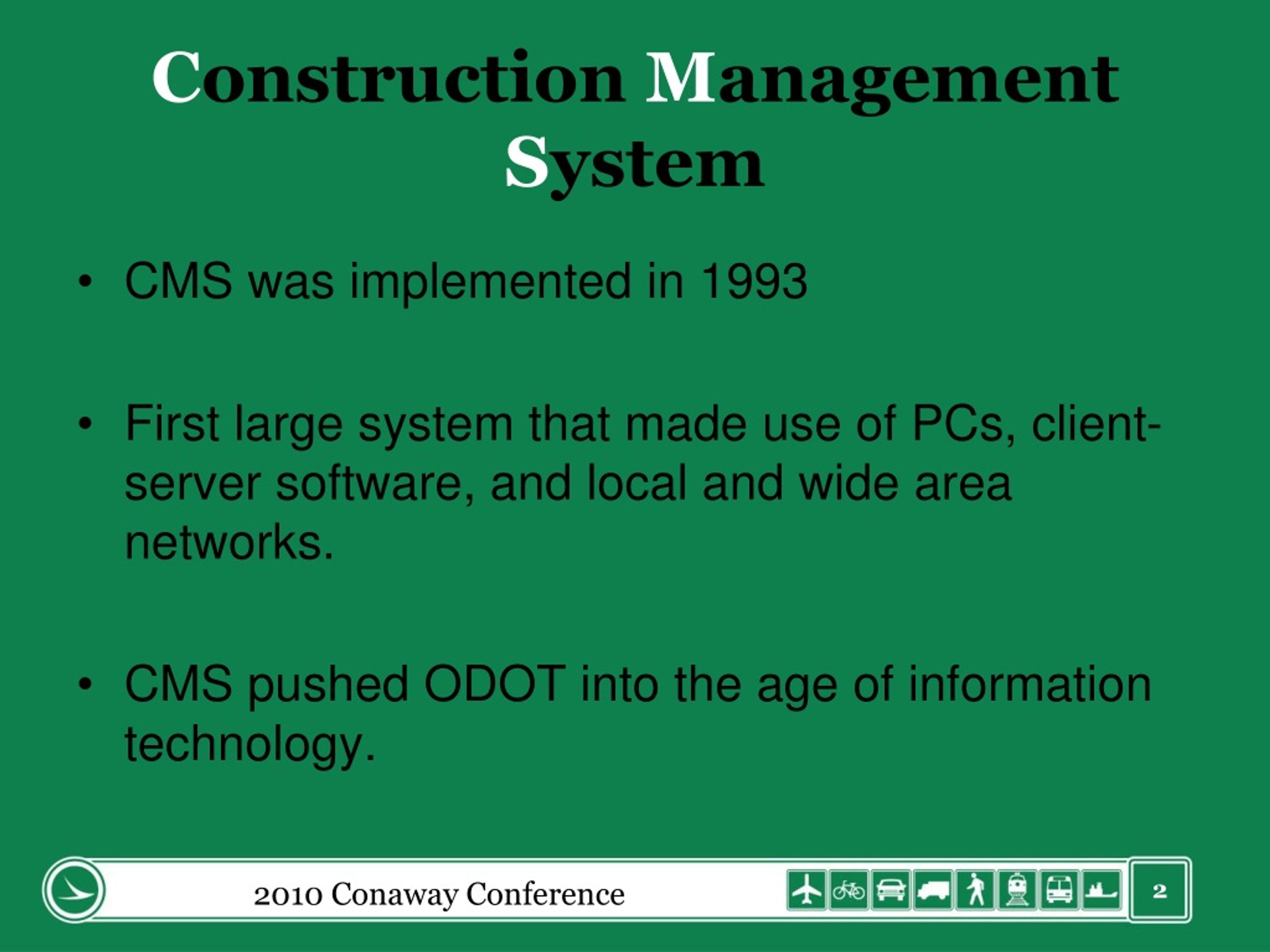 Construction Management System

• CMS was implemented in 1993

• First large system that made use of PCs, client-server software, and local and wide area networks.

• CMS pushed ODOT into the age of information technology.

2010 Conaway Conference

2